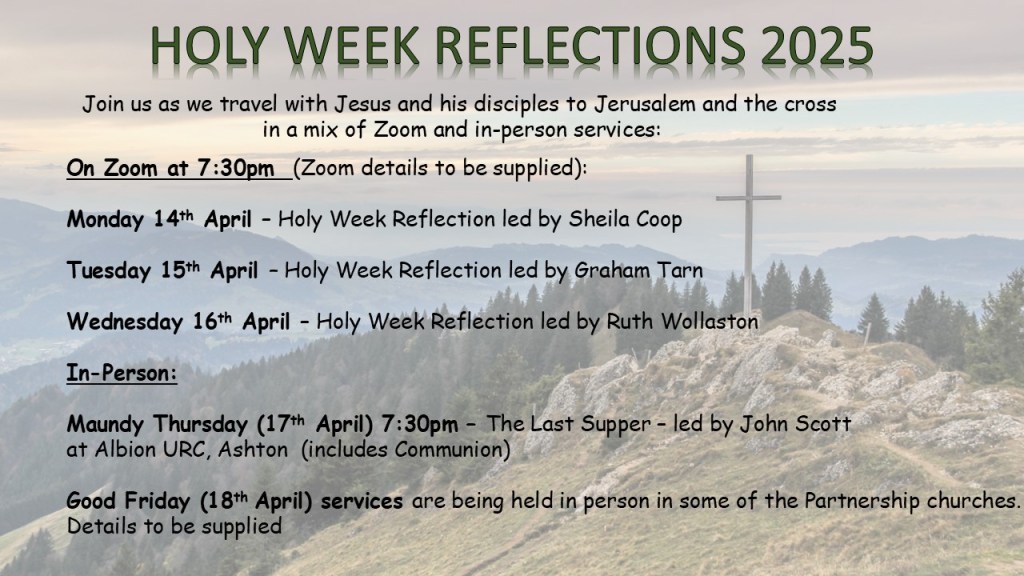 HOLY WEEK REFLECTIONS 2025

Join us as we travel with Jesus and his disciples to Jerusalem and the cross in a mix of Zoom and in-person services:

On Zoom at 7:30pm (Zoom details to be supplied):

Monday 14th April – Holy Week Reflection led by Sheila Coop

Tuesday 15th April – Holy Week Reflection led by Graham Tarn

Wednesday 16th April – Holy Week Reflection led by Ruth Wollaston

In-Person:

Maundy Thursday (17th April) 7:30pm – The Last Supper – led by John Scott at Albion URC, Ashton (includes Communion)

Good Friday (18th April) services are being held in person in some of the Partnership churches. Details to be supplied